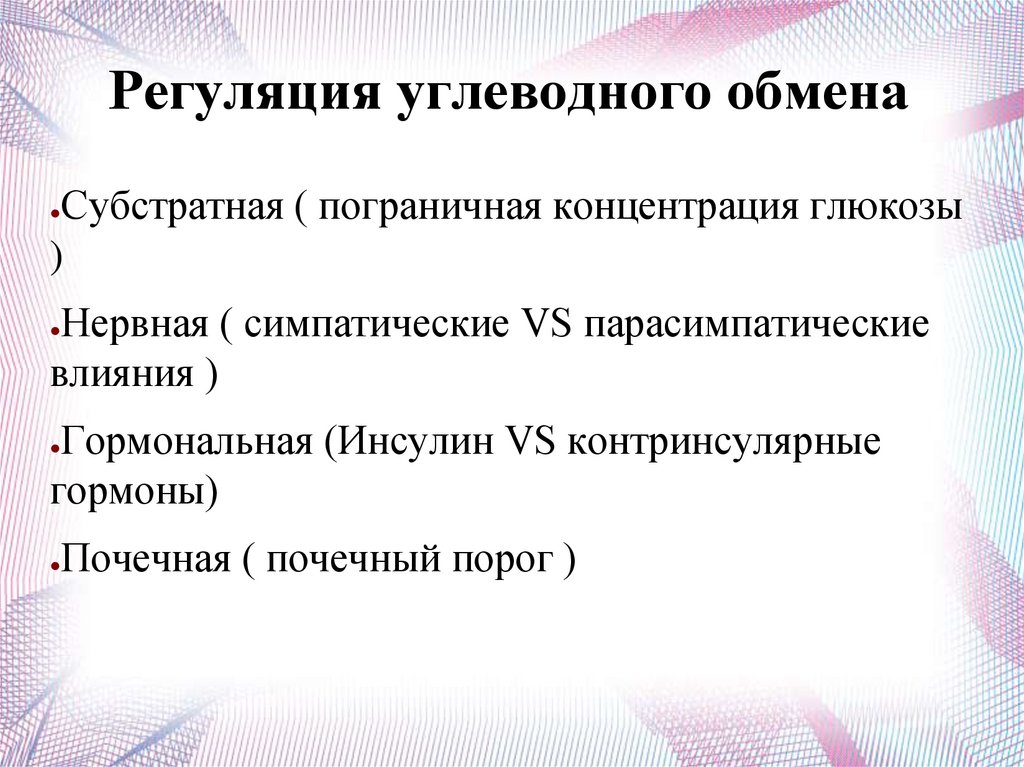 Регуляция углеводного обмена

●Субстратная ( пограничная концентрация глюкозы )

●Нервная ( симпатические VS парасимпатические влияния )

●Гормональная (Инсулин VS контринсулярные гормоны)

●Почечная ( почечный порог )